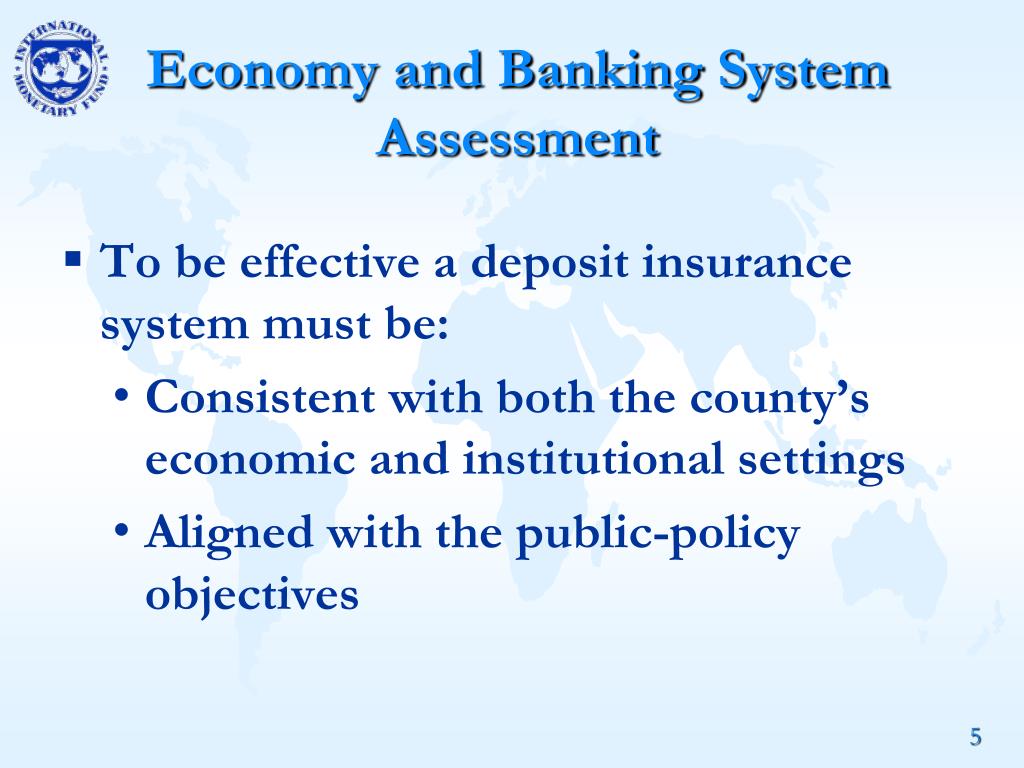 INTERNATIONAL MONETARY FUND

Economy and Banking System Assessment

▪ To be effective a deposit insurance system must be:

• Consistent with both the county's economic and institutional settings

• Aligned with the public-policy objectives

5